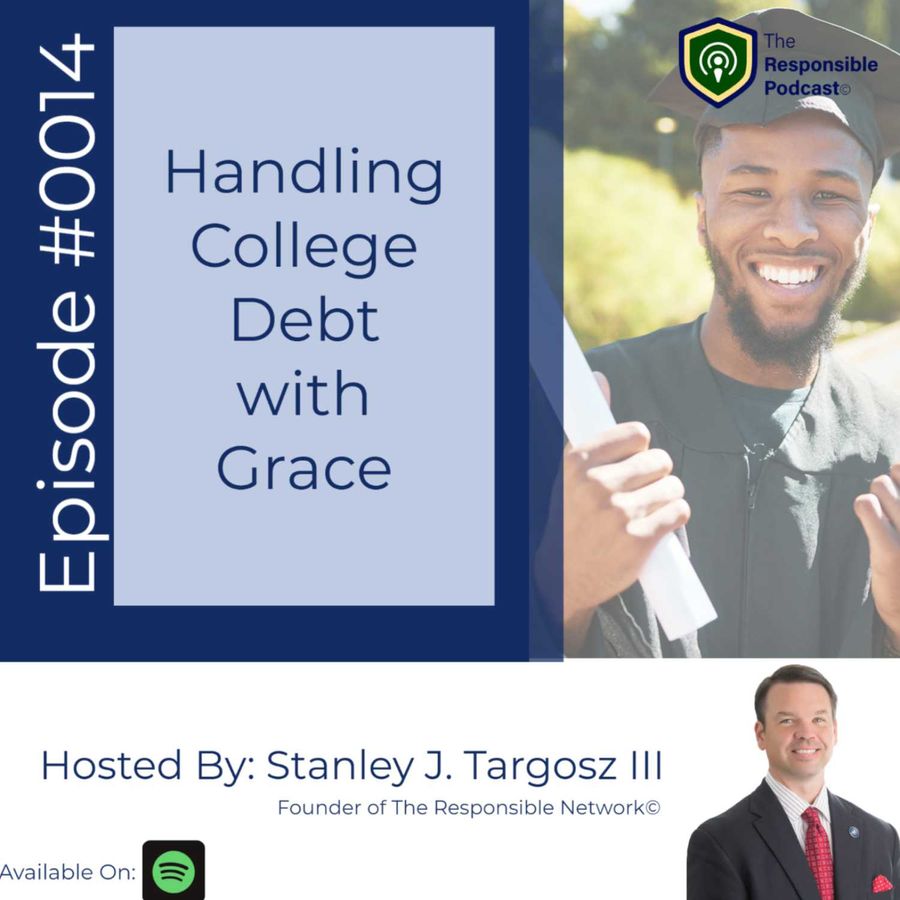 Episode #0014

Handling College Debt with Grace

The Responsible Podcast©

Hosted By: Stanley J. Targosz III

Founder of The Responsible Network©

Available On: